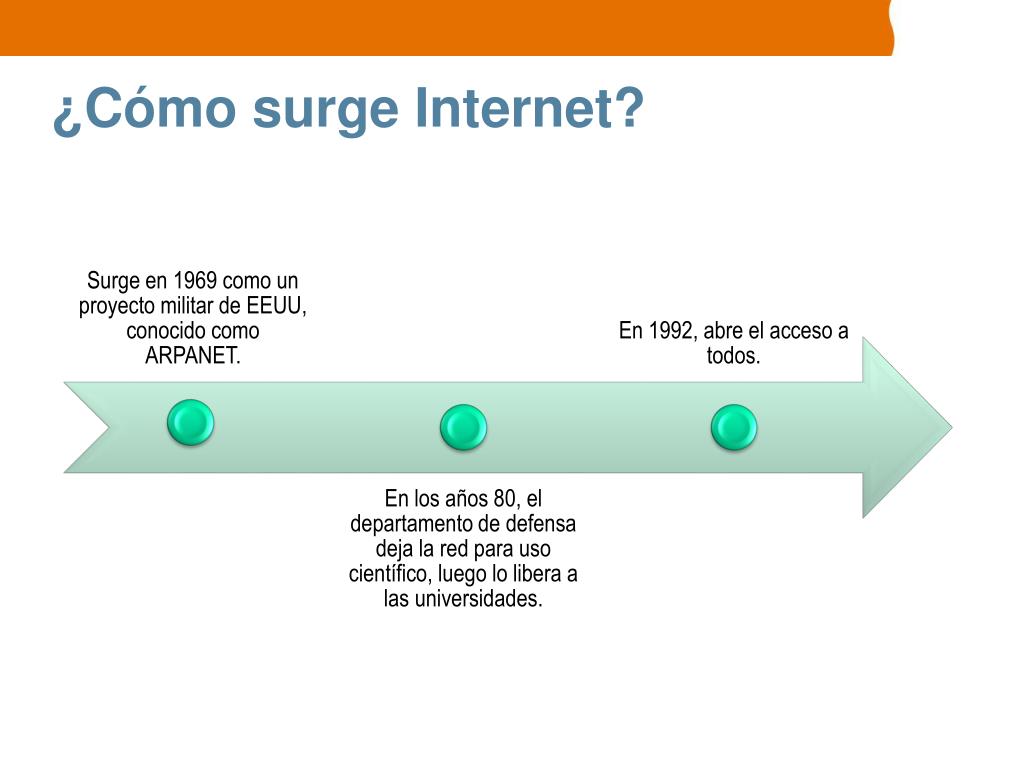 ¿Cómo surge Internet?

Surge en 1969 como un proyecto militar de EEUU, conocido como ARPANET.

En los años 80, el departamento de defensa deja la red para uso científico, luego lo libera a las universidades.

En 1992, abre el acceso a todos.